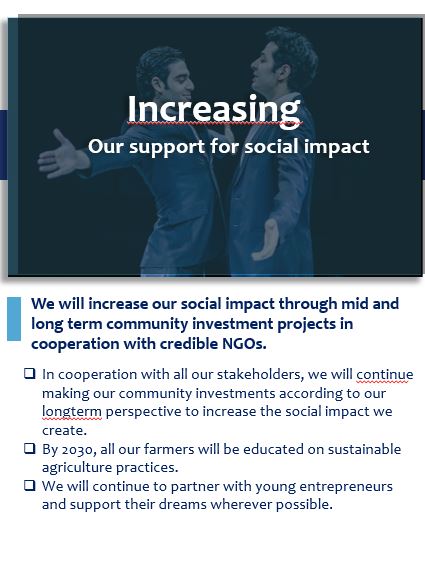 Increasing
Our support for social impact

We will increase our social impact through mid and long term community investment projects in cooperation with credible NGOs.

❑ In cooperation with all our stakeholders, we will continue making our community investments according to our longterm perspective to increase the social impact we create.
❑ By 2030, all our farmers will be educated on sustainable agriculture practices.
❑ We will continue to partner with young entrepreneurs and support their dreams wherever possible.